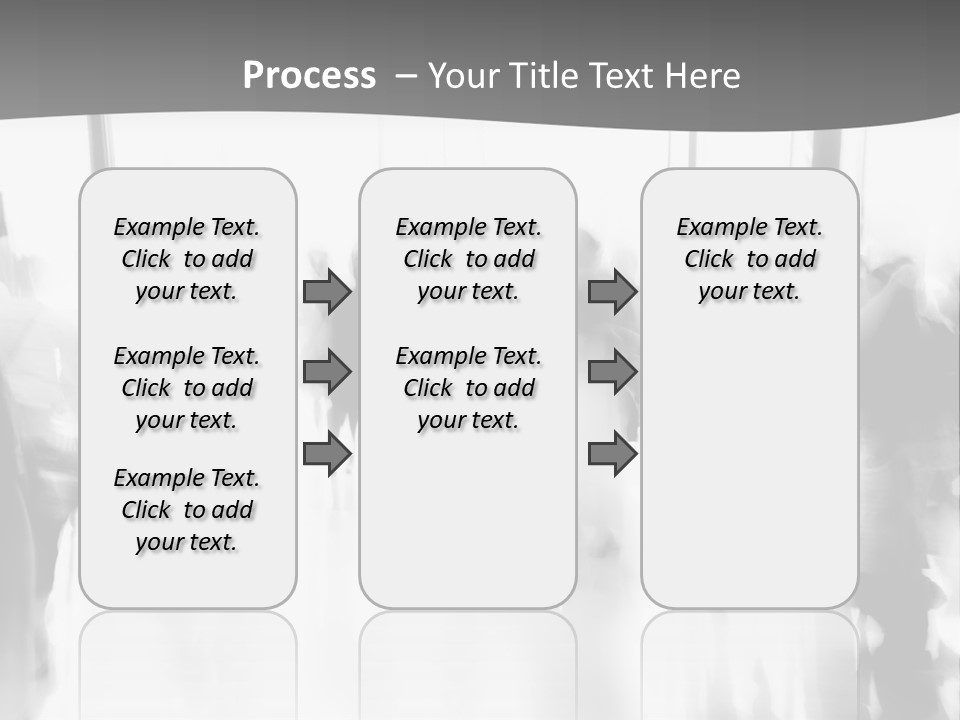 Process – Your Title Text Here

Example Text. Click to add your text.

Example Text. Click to add your text.

Example Text. Click to add your text.

Example Text. Click to add your text.

Example Text. Click to add your text.

Example Text. Click to add your text.